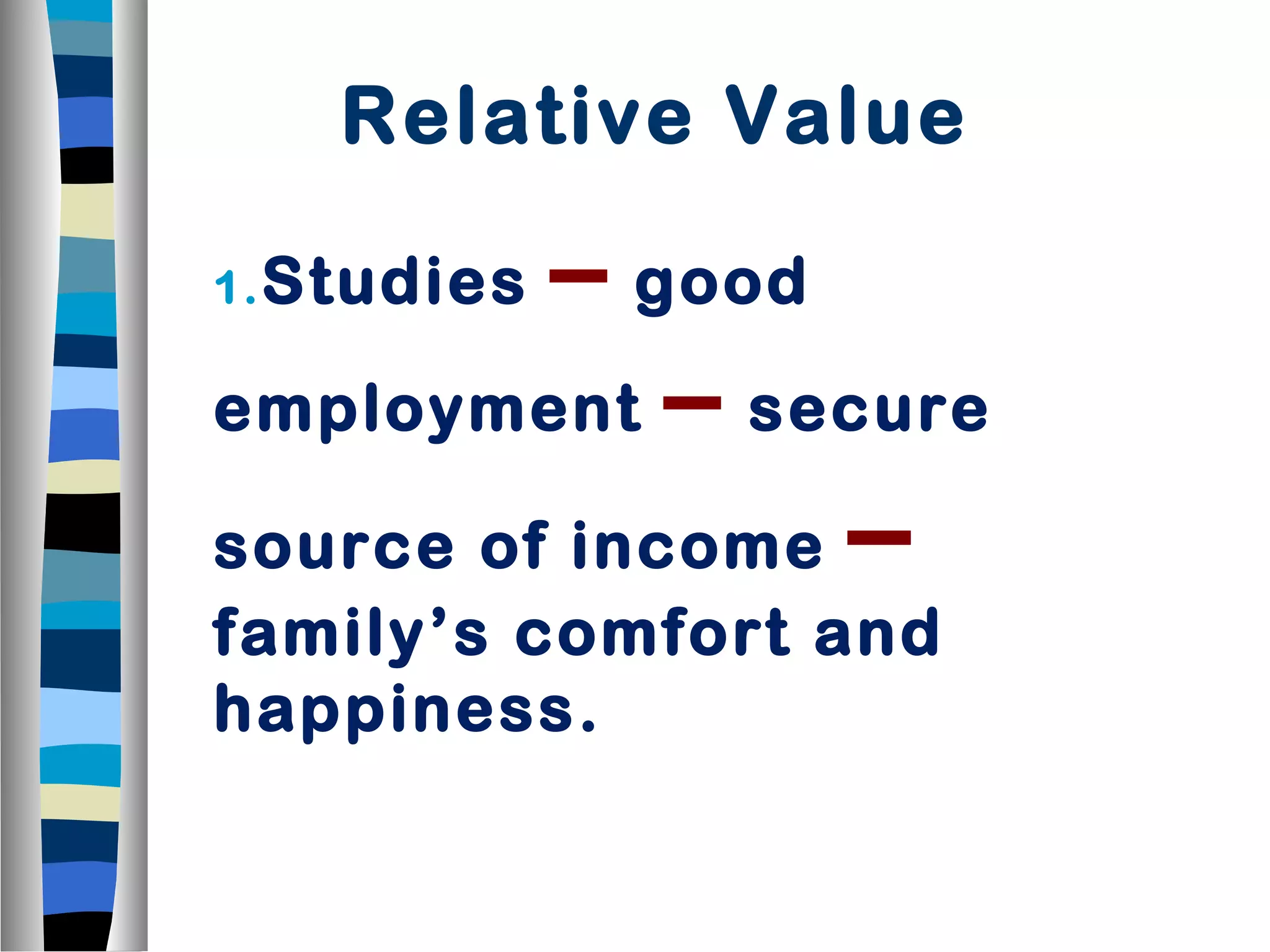 Relative Value

1. Studies – good employment – secure source of income – family’s comfort and happiness.